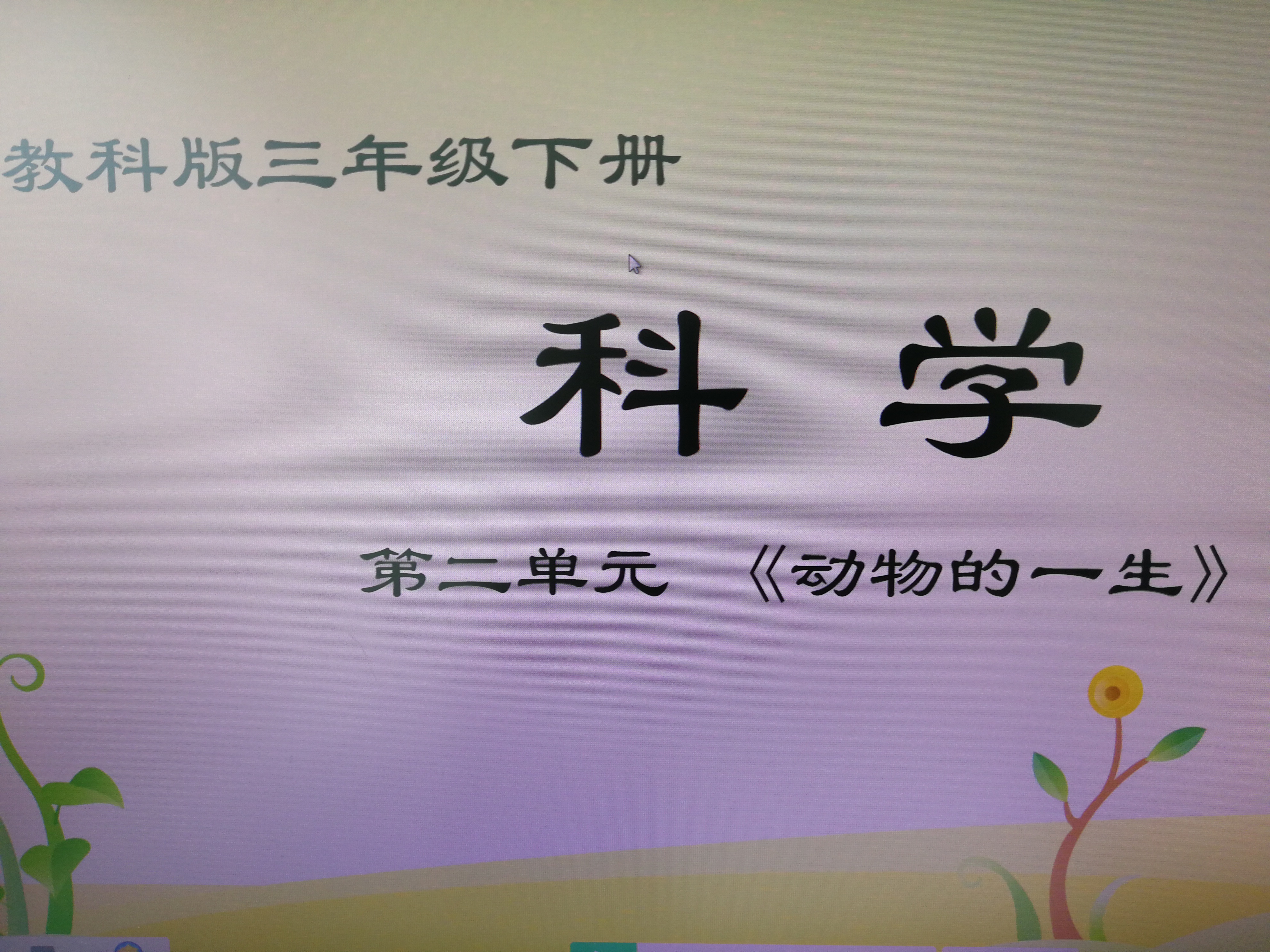 教科版三年级下册

科 学

第二单元 《动物的一生》